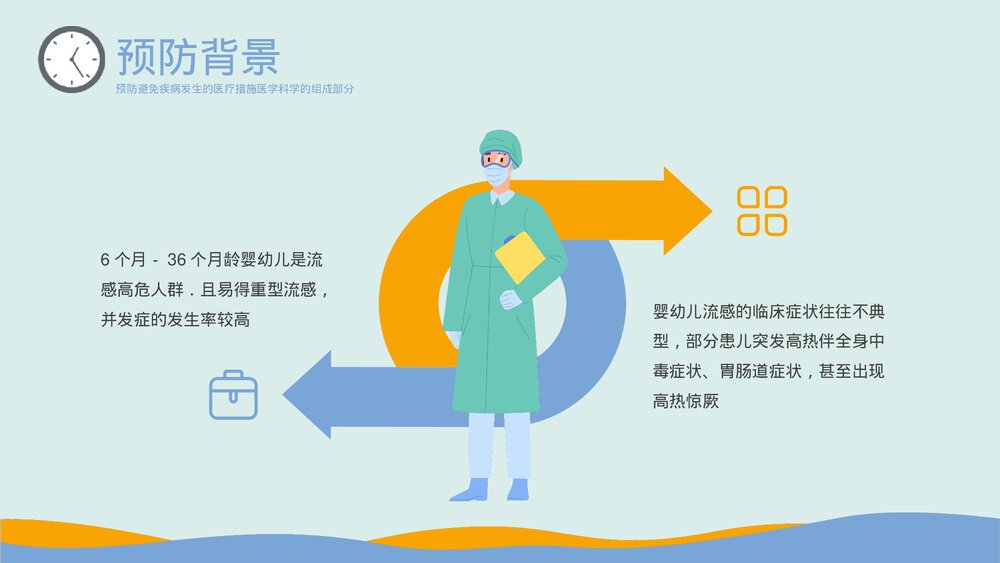 预防背景

预防避免疾病发生的医疗措施医学科学的组成部分

6 个月 - 36 个月龄婴幼儿是流感高危人群．且易得重型流感，并发症的发生率较高

婴幼儿流感的临床症状往往不典型，部分患儿突发高热伴全身中毒症状、胃肠道症状，甚至出现高热惊厥